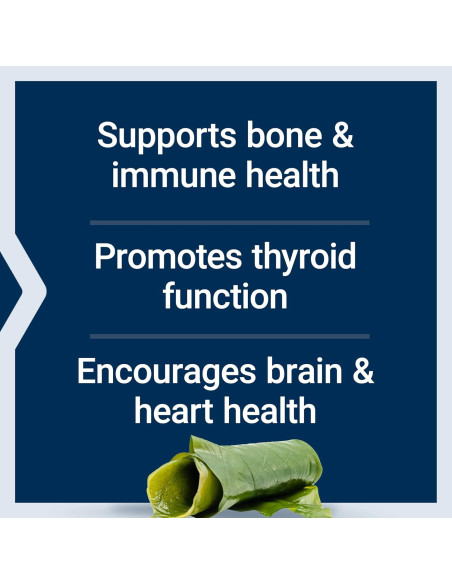 Supports bone & immune health

Promotes thyroid function

Encourages brain & heart health